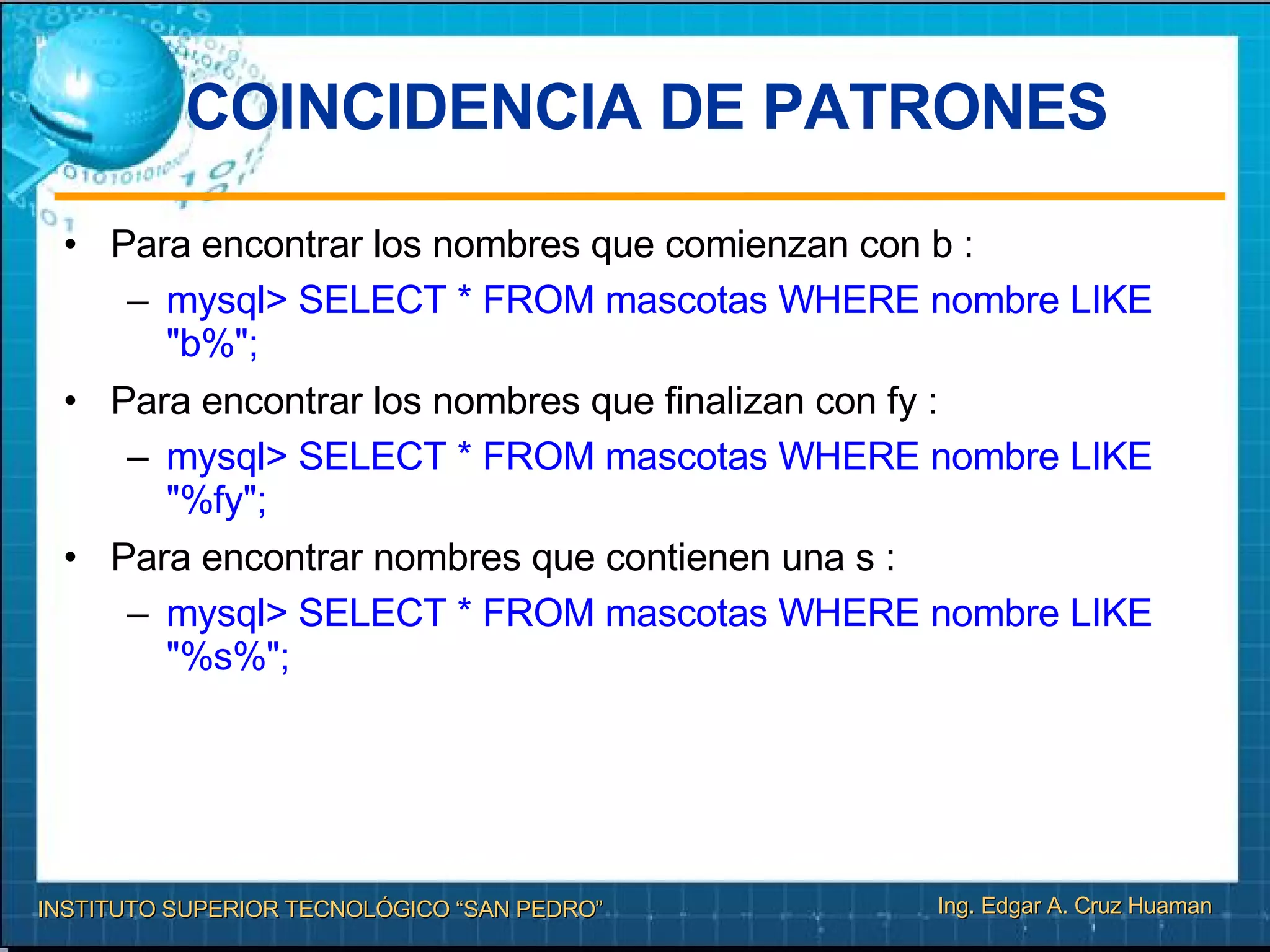 COINCIDENCIA DE PATRONES

• Para encontrar los nombres que comienzan con b :
– mysql> SELECT * FROM mascotas WHERE nombre LIKE "b%";

• Para encontrar los nombres que finalizan con fy :
– mysql> SELECT * FROM mascotas WHERE nombre LIKE "%fy";

• Para encontrar nombres que contienen una s :
– mysql> SELECT * FROM mascotas WHERE nombre LIKE "%s%";

INSTITUTO SUPERIOR TECNOLÓGICO “SAN PEDRO”
Ing. Edgar A. Cruz Huaman